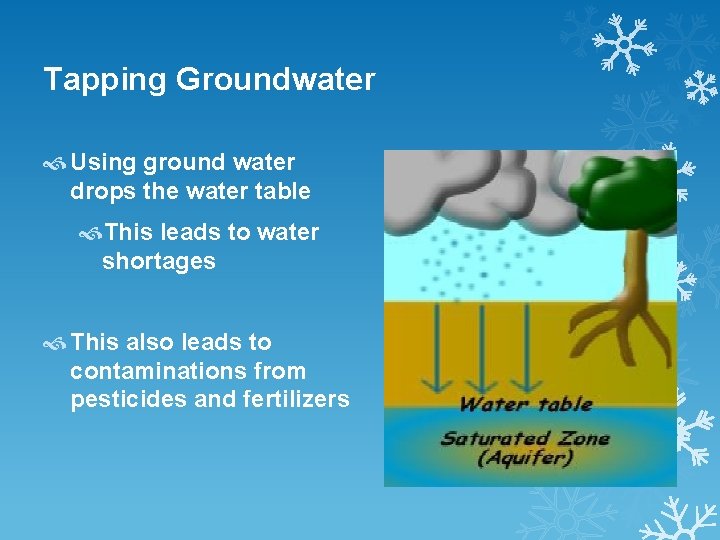 Tapping Groundwater

Using ground water drops the water table

This leads to water shortages

This also leads to contaminations from pesticides and fertilizers

Water table

Saturated Zone (Aquifer)